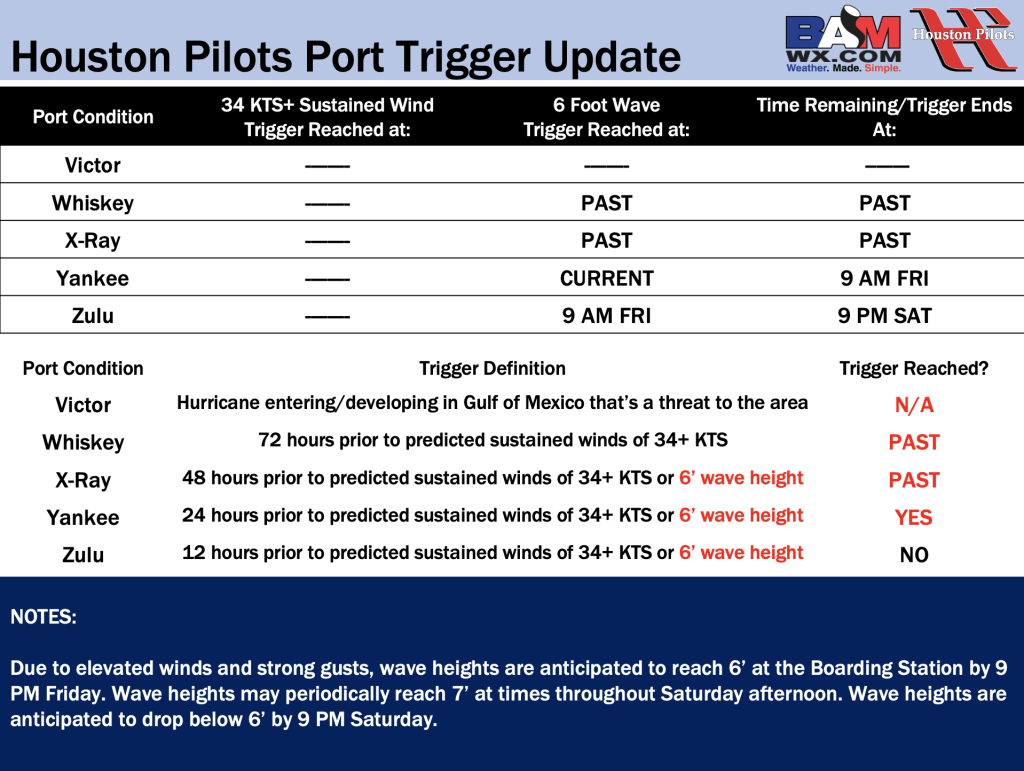 Houston Pilots Port Trigger Update

BAM WX.COM Weather. Made. Simple.

Houston Pilots

| Port Condition | 34 KTS+ Sustained Wind Trigger Reached at: | 6 Foot Wave Trigger Reached at: | Time Remaining/Trigger Ends At: |
|---|---|---|---|
| Victor | —— | —— | —— |
| Whiskey | —— | PAST | PAST |
| X-Ray | —— | PAST | PAST |
| Yankee | —— | CURRENT | 9 AM FRI |
| Zulu | —— | 9 AM FRI | 9 PM SAT |

| Port Condition | Trigger Definition | Trigger Reached? |
|---|---|---|
| Victor | Hurricane entering/developing in Gulf of Mexico that's a threat to the area | N/A |
| Whiskey | 72 hours prior to predicted sustained winds of 34+ KTS | PAST |
| X-Ray | 48 hours prior to predicted sustained winds of 34+ KTS or 6' wave height | PAST |
| Yankee | 24 hours prior to predicted sustained winds of 34+ KTS or 6' wave height | YES |
| Zulu | 12 hours prior to predicted sustained winds of 34+ KTS or 6' wave height | NO |

NOTES:

Due to elevated winds and strong gusts, wave heights are anticipated to reach 6' at the Boarding Station by 9 PM Friday. Wave heights may periodically reach 7' at times throughout Saturday afternoon. Wave heights are anticipated to drop below 6' by 9 PM Saturday.